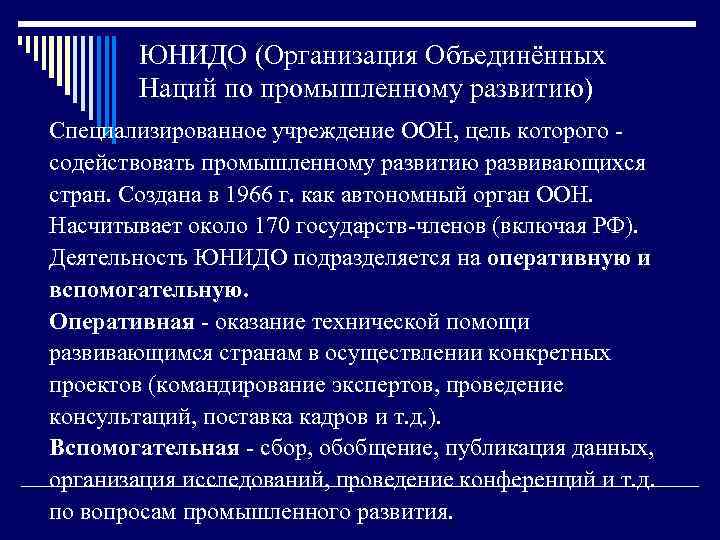 ЮНИДО (Организация Объединённых Наций по промышленному развитию)

Специализированное учреждение ООН, цель которого - содействовать промышленному развитию развивающихся стран. Создана в 1966 г. как автономный орган ООН. Насчитывает около 170 государств-членов (включая РФ). Деятельность ЮНИДО подразделяется на оперативную и вспомогательную.
Оперативная - оказание технической помощи развивающимся странам в осуществлении конкретных проектов (командирование экспертов, проведение консультаций, поставка кадров и т.д.).
Вспомогательная - сбор, обобщение, публикация данных, организация исследований, проведение конференций и т.д. по вопросам промышленного развития.